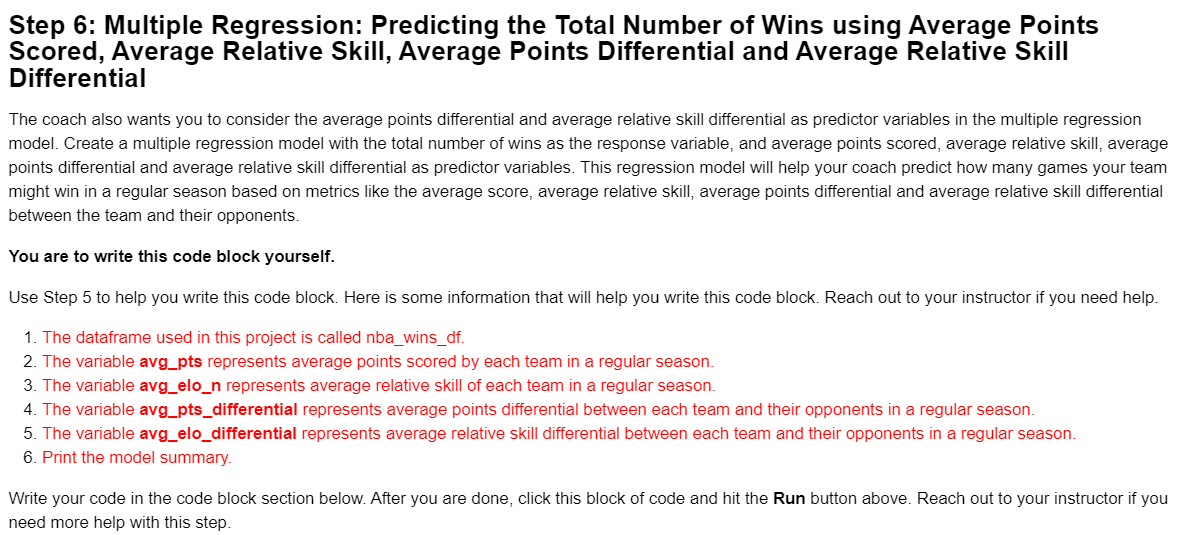 Step 6: Multiple Regression: Predicting the Total Number of Wins using Average Points Scored, Average Relative Skill, Average Points Differential and Average Relative Skill Differential

The coach also wants you to consider the average points differential and average relative skill differential as predictor variables in the multiple regression model. Create a multiple regression model with the total number of wins as the response variable, and average points scored, average relative skill, average points differential and average relative skill differential as predictor variables. This regression model will help your coach predict how many games your team might win in a regular season based on metrics like the average score, average relative skill, average points differential and average relative skill differential between the team and their opponents.

You are to write this code block yourself.

Use Step 5 to help you write this code block. Here is some information that will help you write this code block. Reach out to your instructor if you need help.

1. The dataframe used in this project is called nba_wins_df.
2. The variable avg_pts represents average points scored by each team in a regular season.
3. The variable avg_elo_n represents average relative skill of each team in a regular season.
4. The variable avg_pts_differential represents average points differential between each team and their opponents in a regular season.
5. The variable avg_elo_differential represents average relative skill differential between each team and their opponents in a regular season.
6. Print the model summary.

Write your code in the code block section below. After you are done, click this block of code and hit the Run button above. Reach out to your instructor if you need more help with this step.